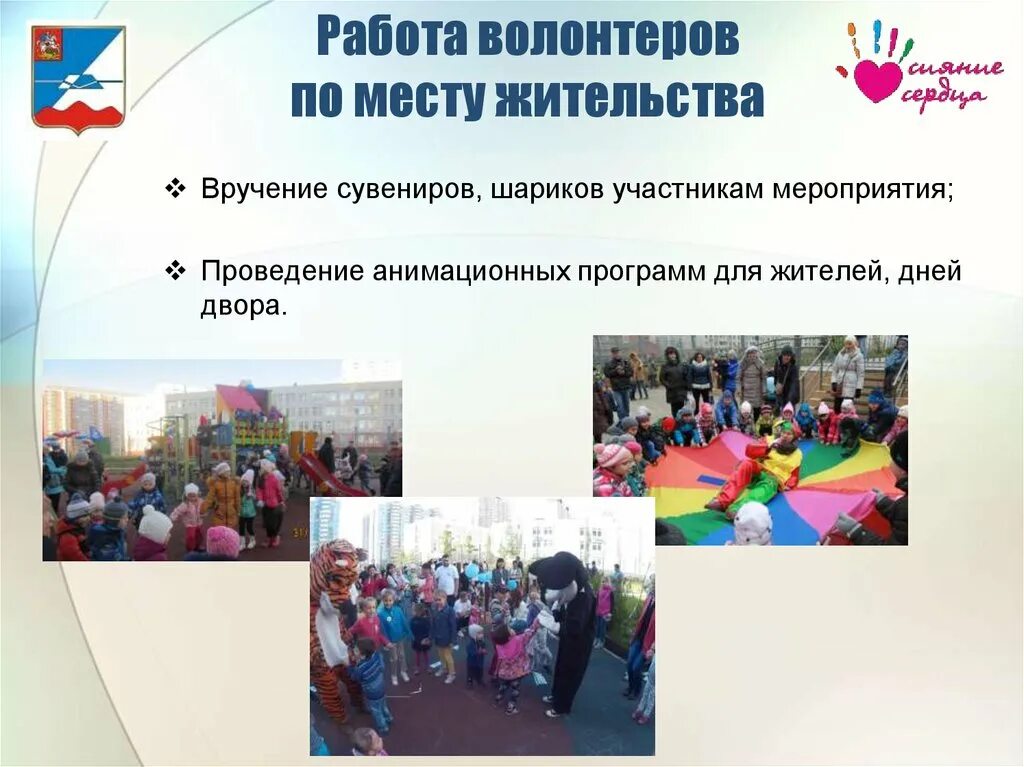 Работа волонтеров по месту жительства

сияние сердца

❖ Вручение сувениров, шариков участникам мероприятия;

❖ Проведение анимационных программ для жителей, дней двора.